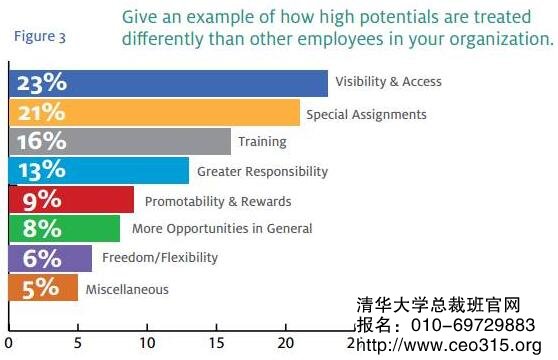 Figure 3

Give an example of how high potentials are treated differently than other employees in your organization.

23% Visibility & Access
21% Special Assignments
16% Training
13% Greater Responsibility
9% Promotability & Rewards
8% More Opportunities in General
6% Freedom/Flexibility
5% Miscellaneous

0 5 10 15 20 2

清华大学总裁班官网
报名：010-69729883
http://www.ceo315.org